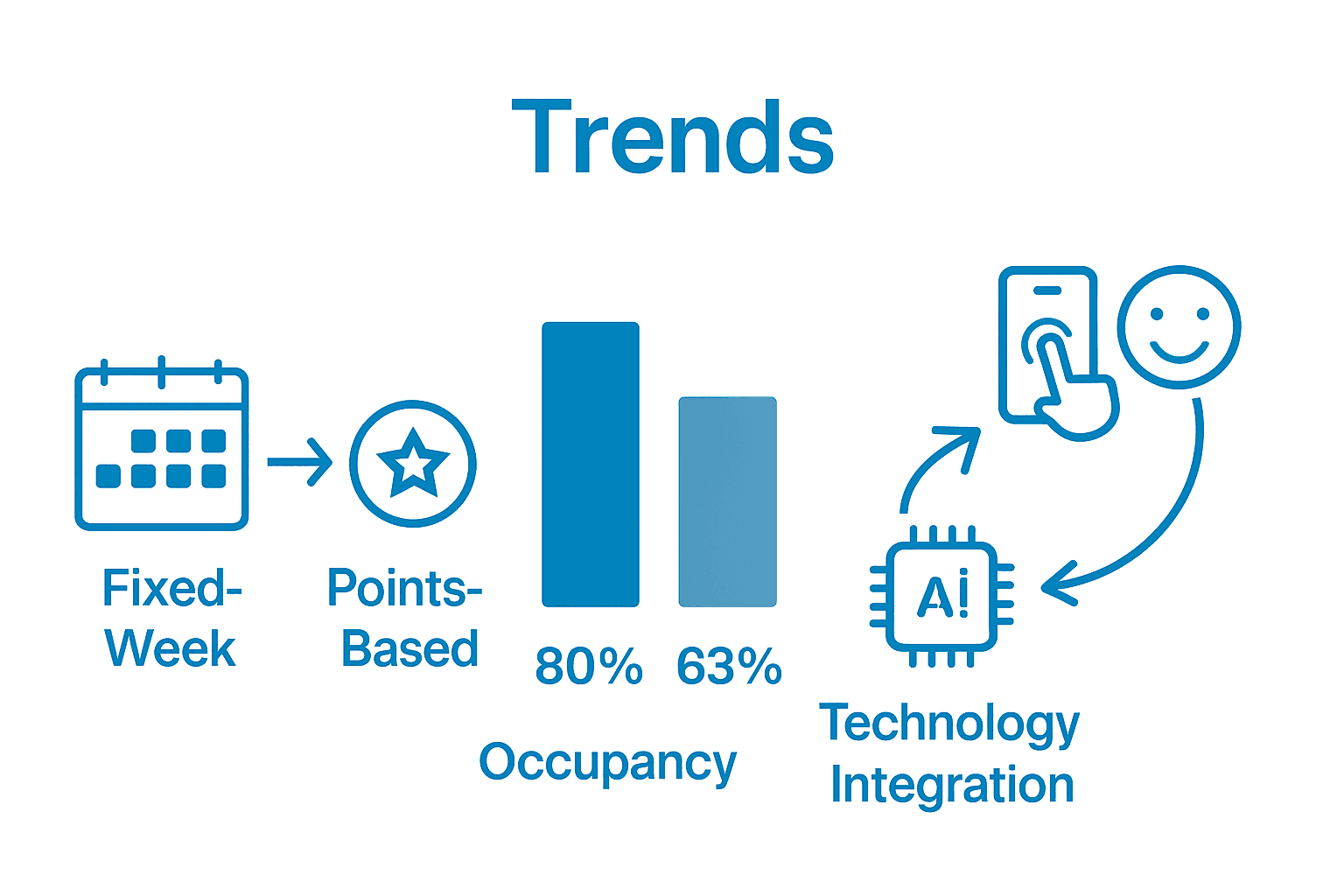 Trends

Fixed-Week

Points-Based

80% 63%

Occupancy

A!

Technology Integration